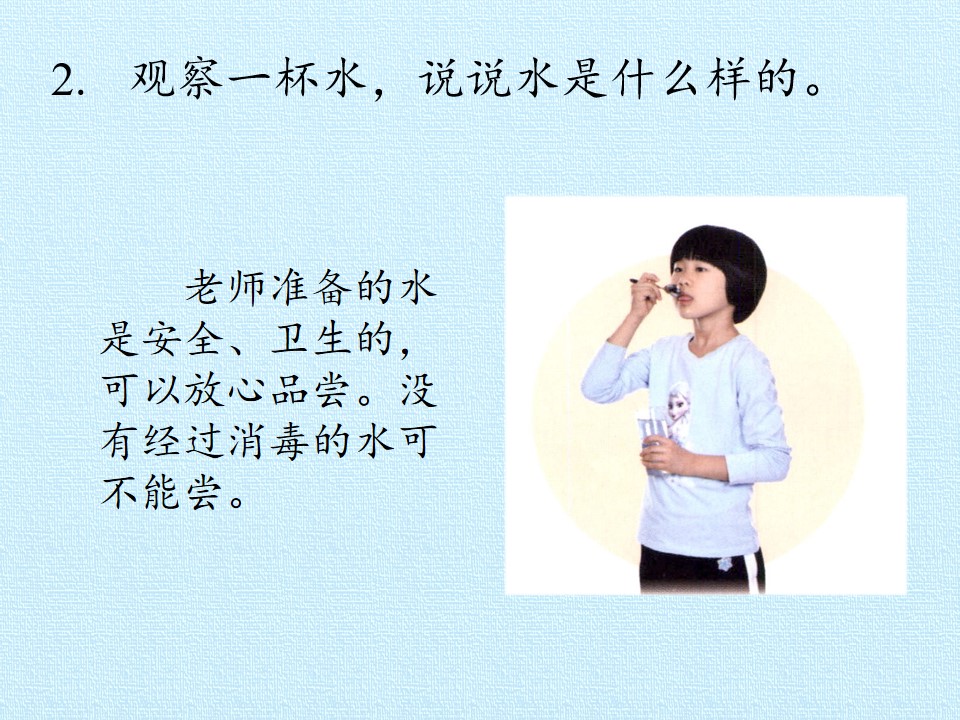 2.观察一杯水，说说水是什么样的。

老师准备的水是安全、卫生的，可以放心品尝。没有经过消毒的水可不能尝。